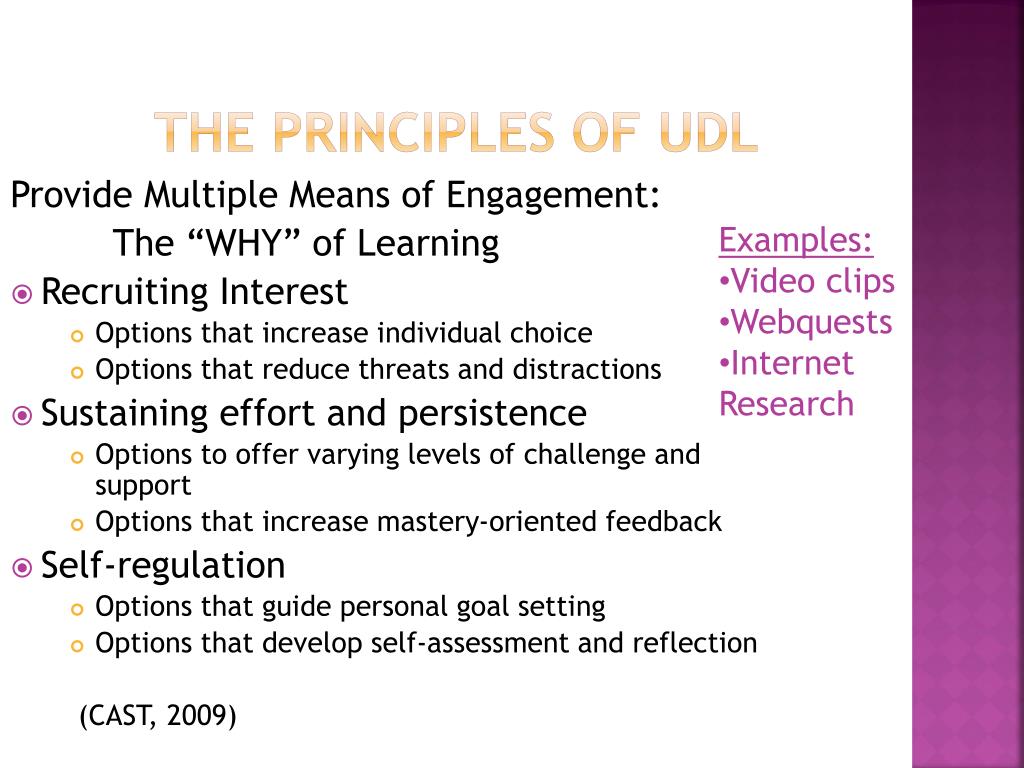 THE PRINCIPLES OF UDL

Provide Multiple Means of Engagement:
The “WHY” of Learning

Recruiting Interest
Options that increase individual choice
Options that reduce threats and distractions

Sustaining effort and persistence
Options to offer varying levels of challenge and support
Options that increase mastery-oriented feedback

Self-regulation
Options that guide personal goal setting
Options that develop self-assessment and reflection

(CAST, 2009)

Examples:
•Video clips
•Webquests
•Internet Research